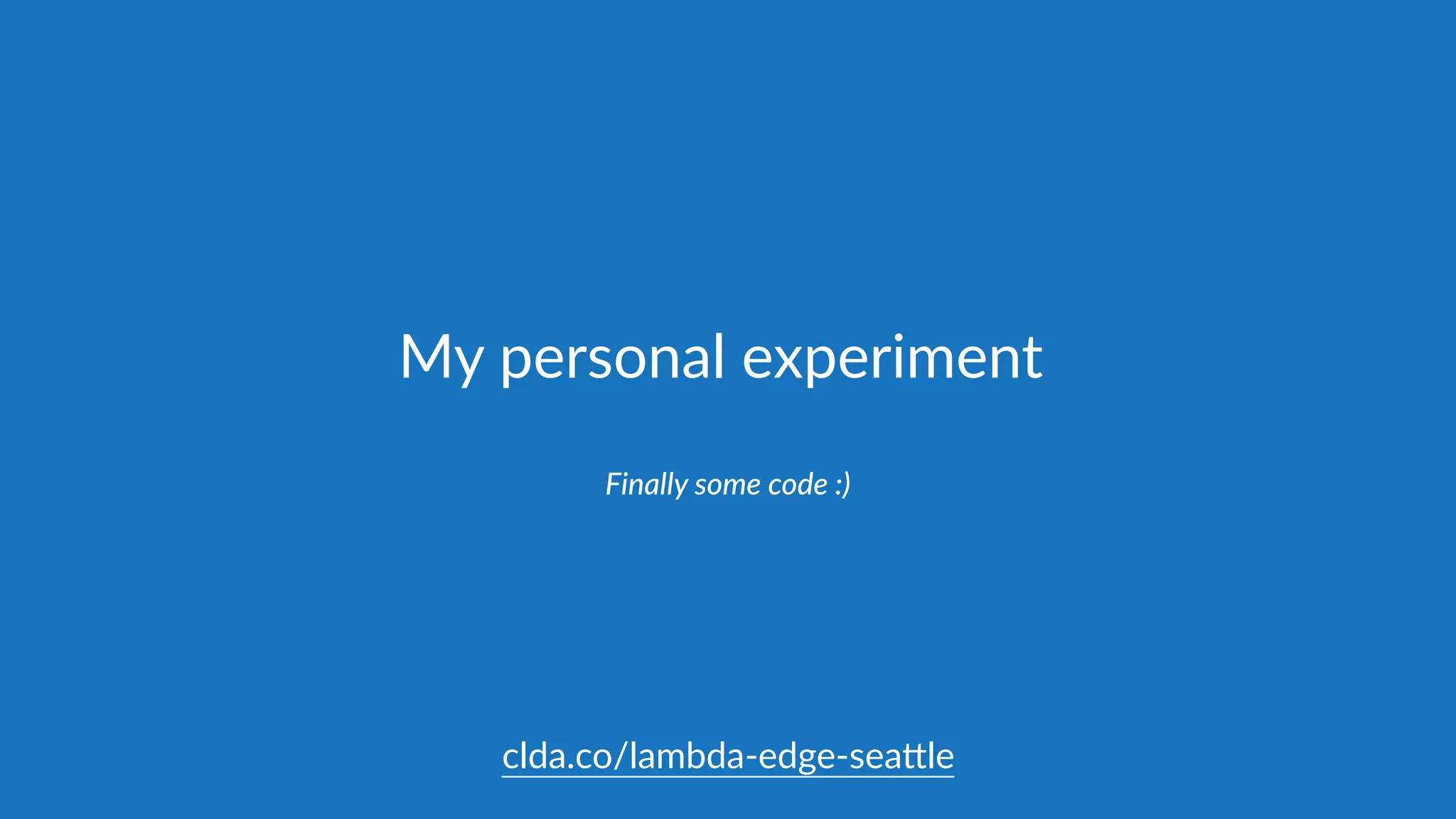 My personal experiment

Finally some code :)

clda.co/lambda-edge-seattle